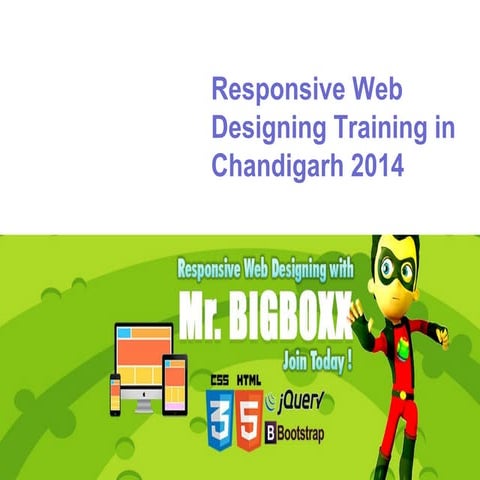 Responsive Web Designing Training in Chandigarh 2014

Responsive Web Designing with

Mr. BIGBOXX

Join Today !

CSS HTML

3 5

jQuery

B Bootstrap